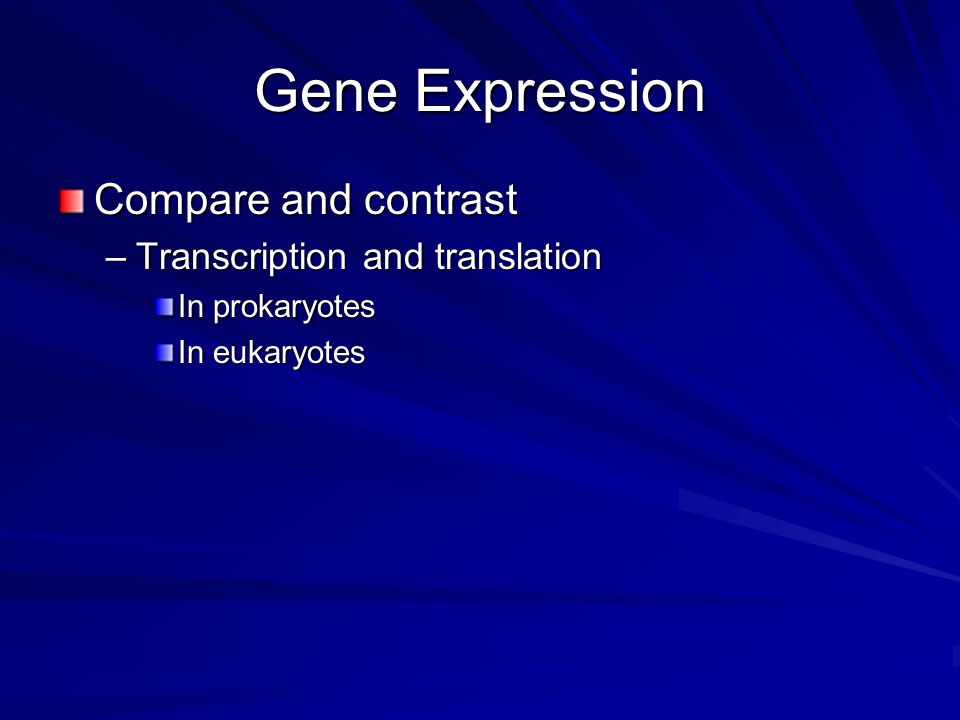 Gene Expression

Compare and contrast

– Transcription and translation

In prokaryotes

In eukaryotes